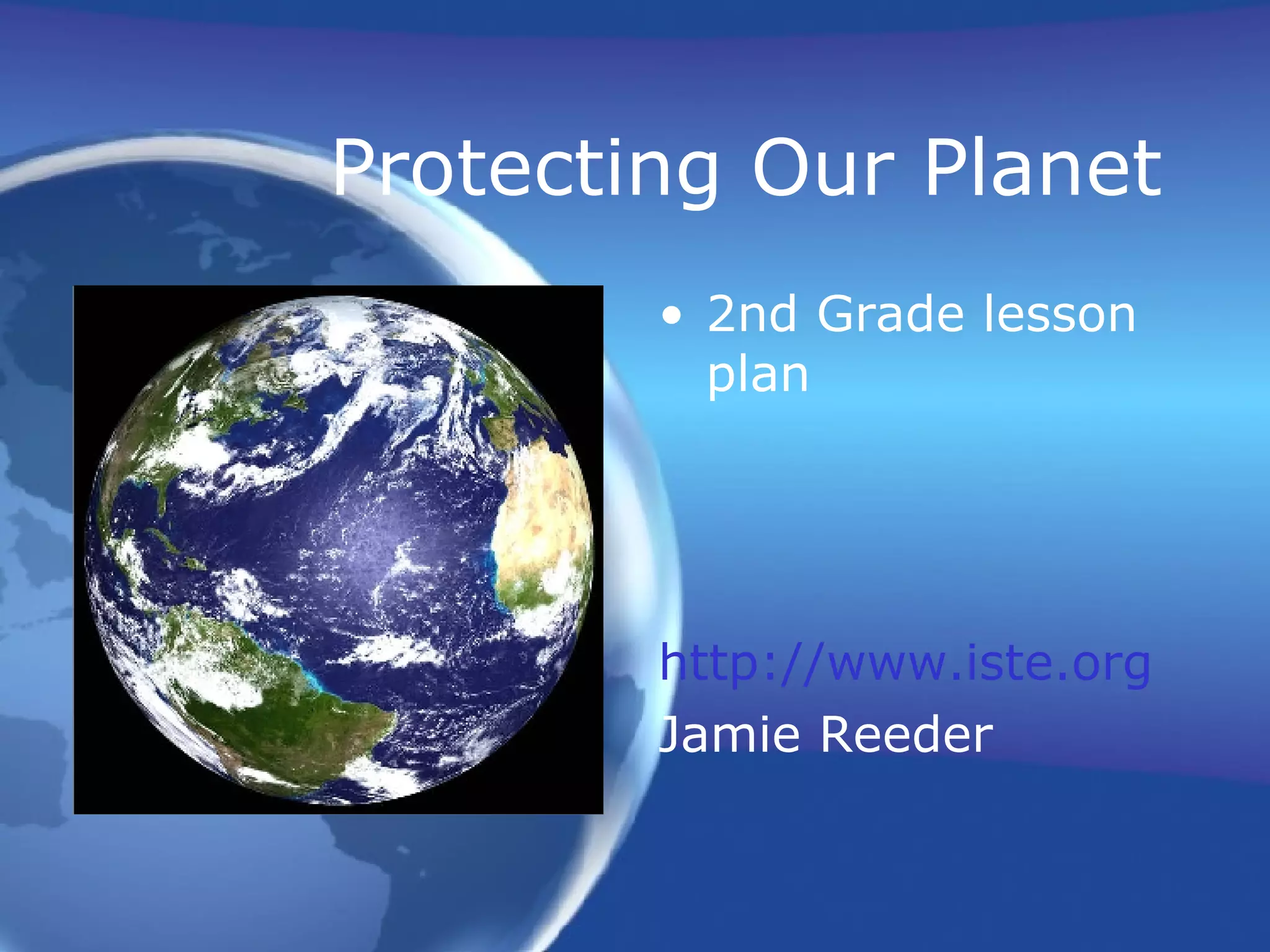 Protecting Our Planet

• 2nd Grade lesson plan

http://www.iste.org
Jamie Reeder